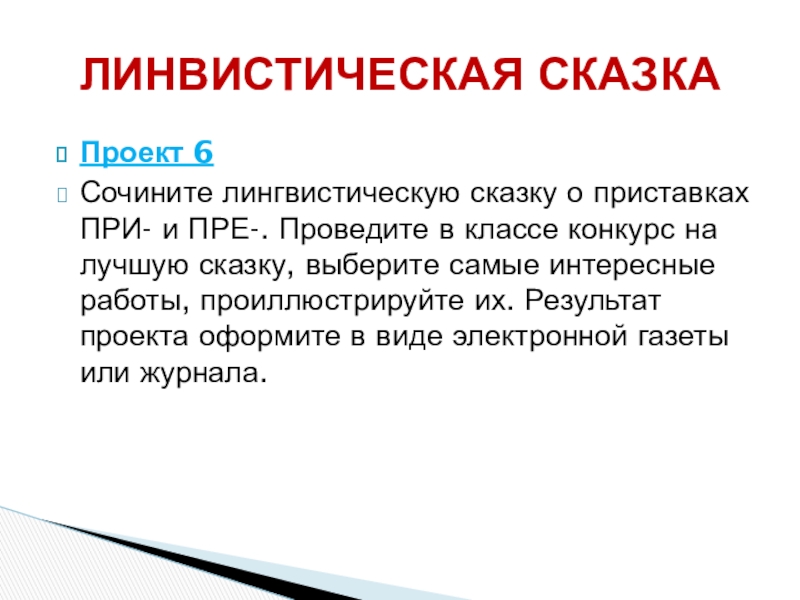 ЛИНВИСТИЧЕСКАЯ СКАЗКА

Проект 6

Сочините лингвистическую сказку о приставках ПРИ- и ПРЕ-. Проведите в классе конкурс на лучшую сказку, выберите самые интересные работы, проиллюстрируйте их. Результат проекта оформите в виде электронной газеты или журнала.